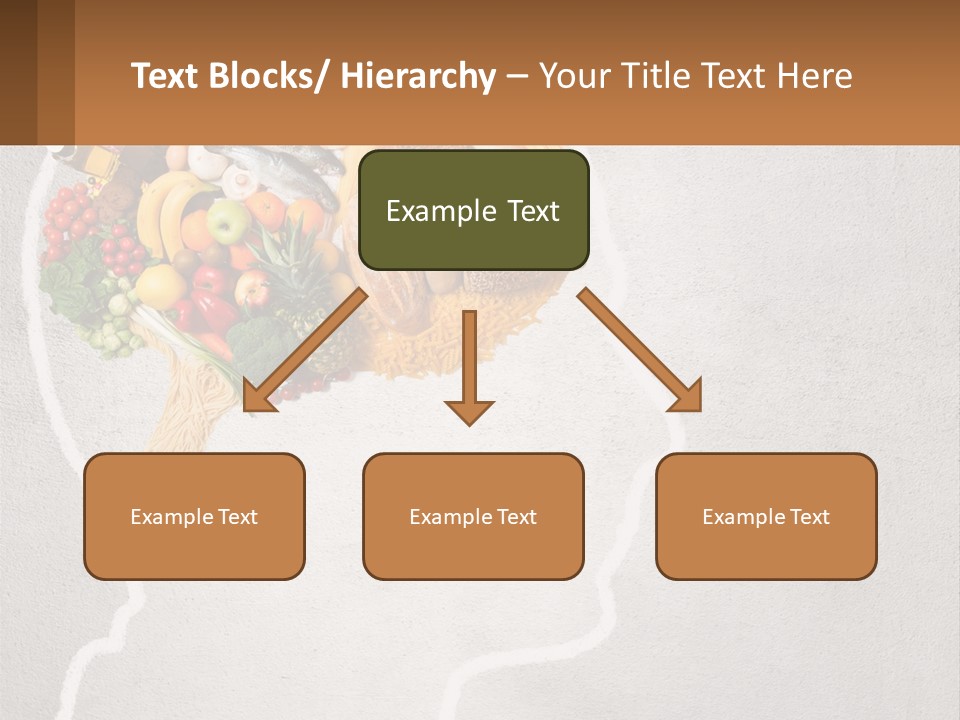 Text Blocks/ Hierarchy – Your Title Text Here

Example Text

Example Text

Example Text

Example Text